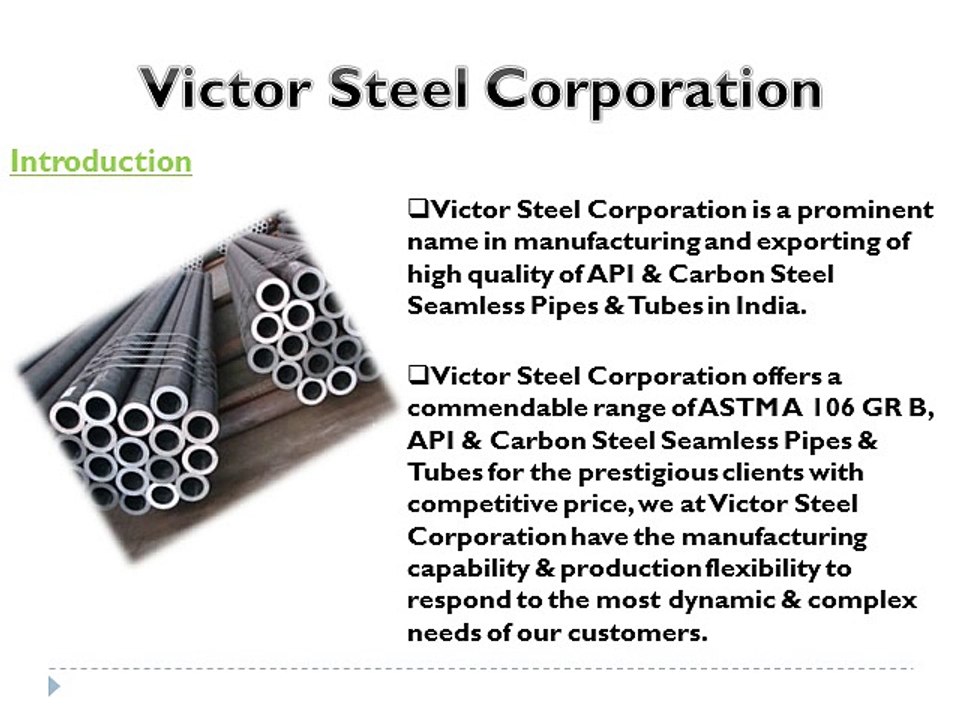 Victor Steel Corporation

Introduction

❑Victor Steel Corporation is a prominent name in manufacturing and exporting of high quality of API & Carbon Steel Seamless Pipes & Tubes in India.

❑Victor Steel Corporation offers a commendable range of ASTM A 106 GR B, API & Carbon Steel Seamless Pipes & Tubes for the prestigious clients with competitive price, we at Victor Steel Corporation have the manufacturing capability & production flexibility to respond to the most dynamic & complex needs of our customers.